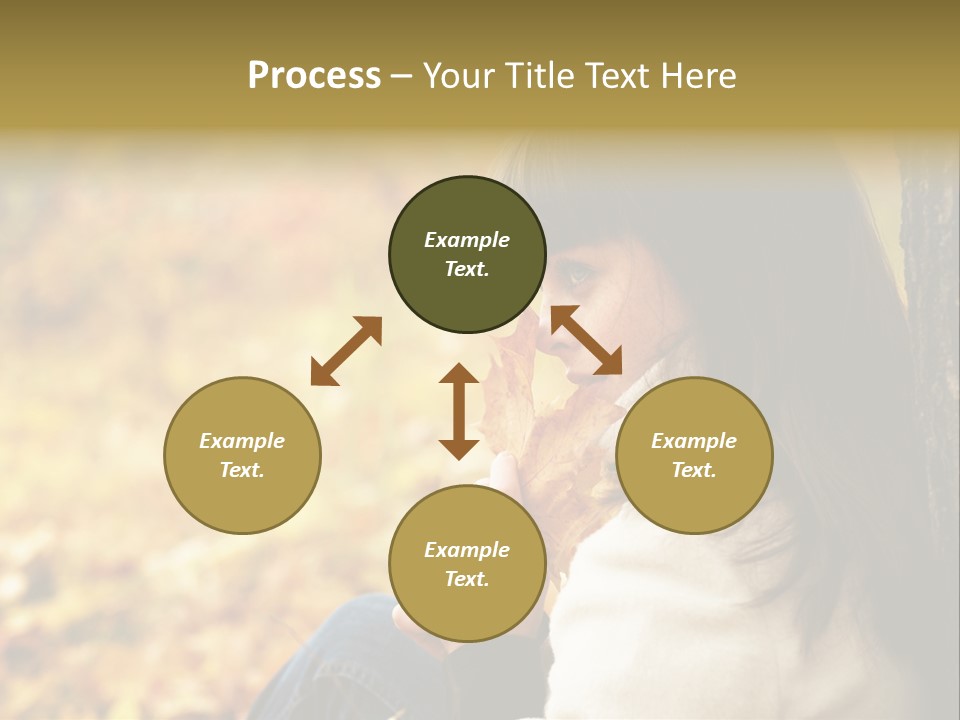 Process – Your Title Text Here

Example Text.

Example Text.

Example Text.

Example Text.